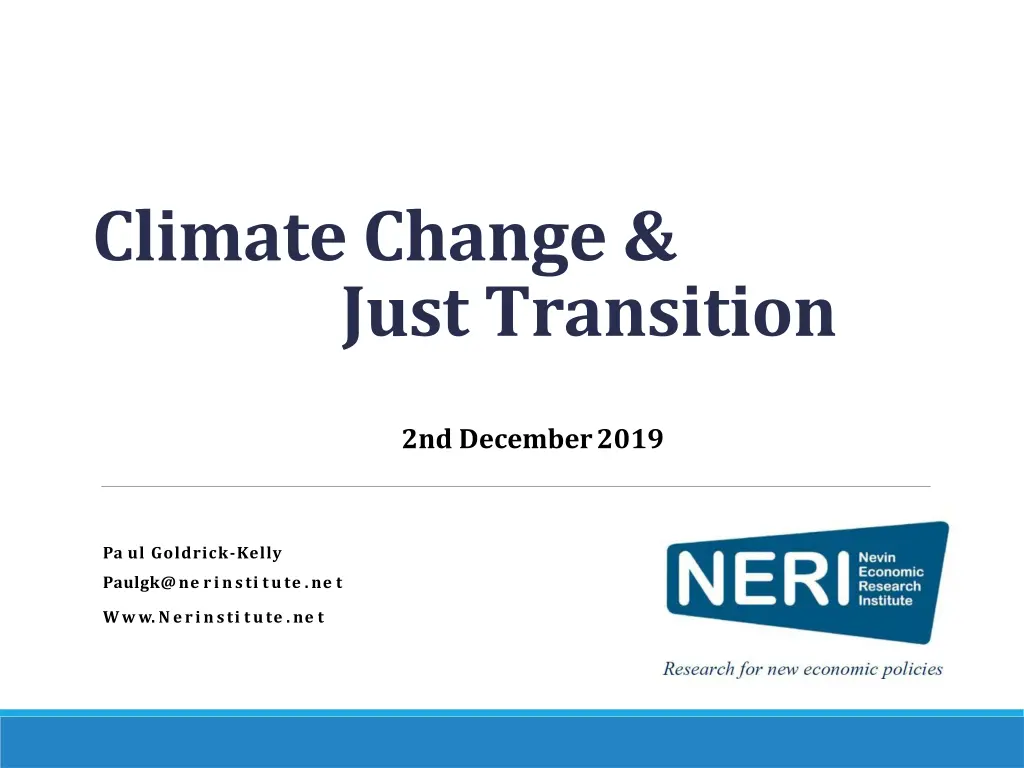 Climate Change &
Just Transition

2nd December 2019

Paul Goldrick-Kelly
Paulgk@nerinstitute.net
Www.Nerinstitute.net

NERI Nevin Economic Research Institute

Research for new economic policies